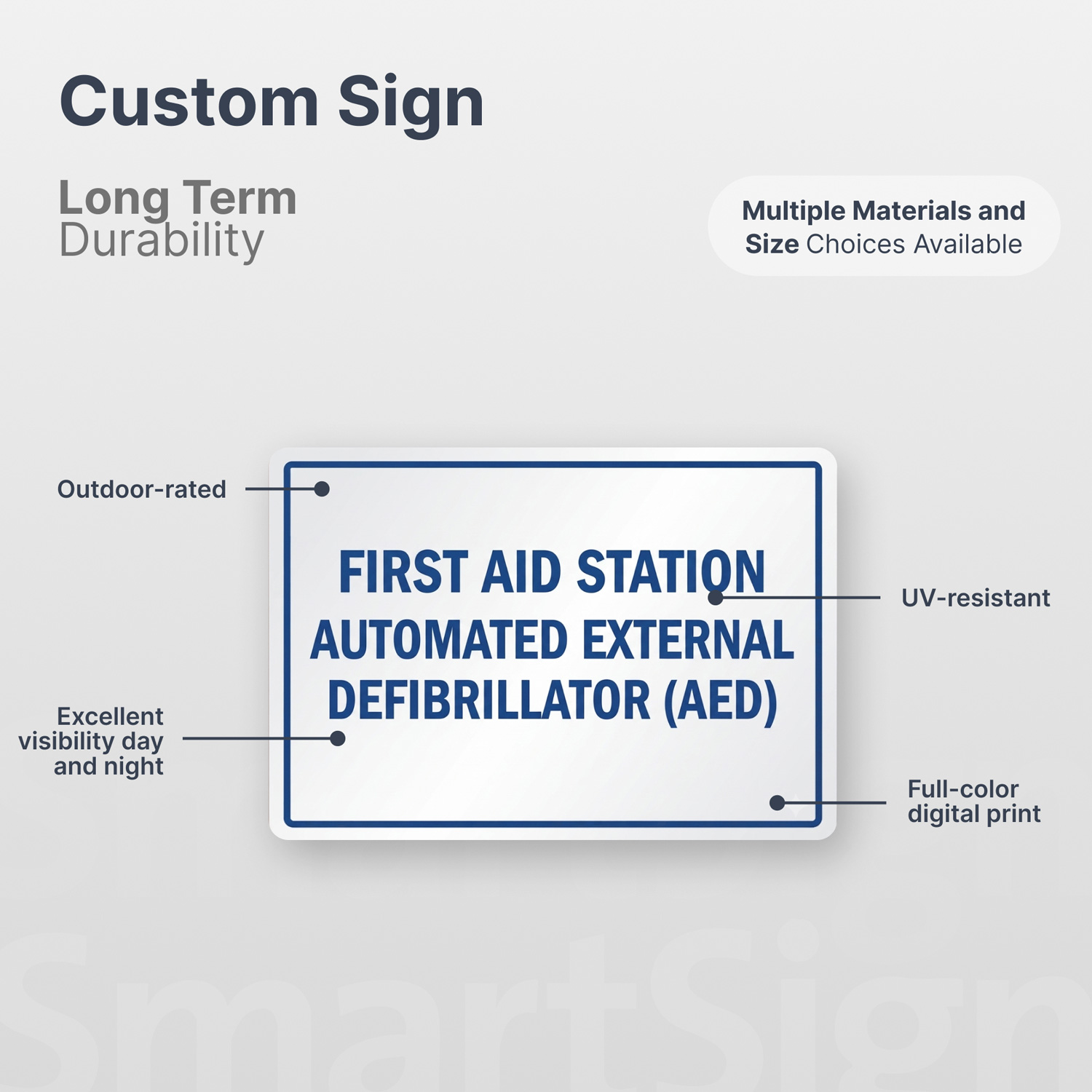 Custom Sign

Long Term
Durability

Multiple Materials and Size Choices Available

Outdoor-rated

FIRST AID STATION
AUTOMATED EXTERNAL
DEFIBRILLATOR (AED)

UV-resistant

Excellent visibility day and night

Full-color digital print

SmartSign